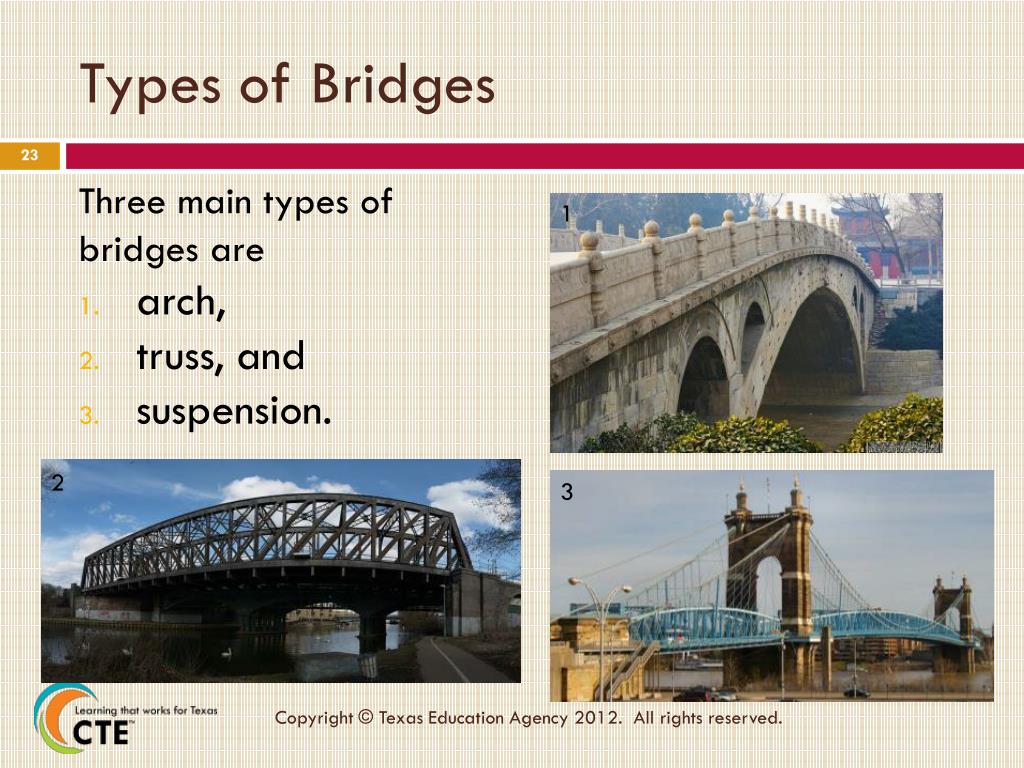 Types of Bridges

23

Three main types of bridges are

1. arch,
2. truss, and
3. suspension.

1

2

3

Learning that works for Texas
CTE

Copyright © Texas Education Agency 2012. All rights reserved.